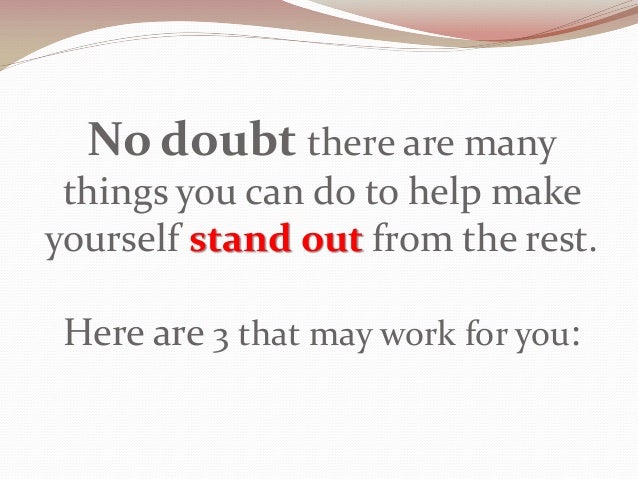 No doubt there are many things you can do to help make yourself stand out from the rest.

Here are 3 that may work for you: